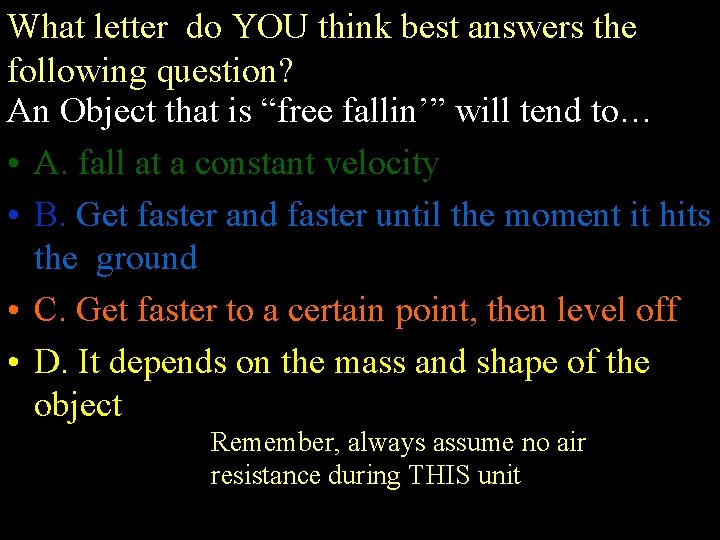 What letter do YOU think best answers the following question?
An Object that is “free fallin’” will tend to…

• A. fall at a constant velocity
• B. Get faster and faster until the moment it hits the ground
• C. Get faster to a certain point, then level off
• D. It depends on the mass and shape of the object

Remember, always assume no air resistance during THIS unit